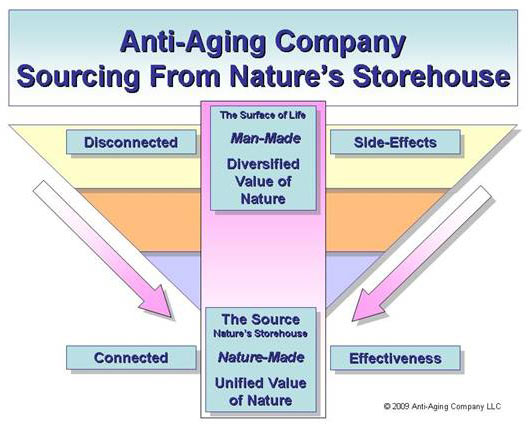 Anti-Aging Company
Sourcing From Nature's Storehouse

Disconnected

The Surface of Life
Man-Made
Diversified Value of Nature

Side-Effects

Connected

The Source
Nature's Storehouse
Nature-Made
Unified Value of Nature

Effectiveness

© 2009 Anti-Aging Company LLC